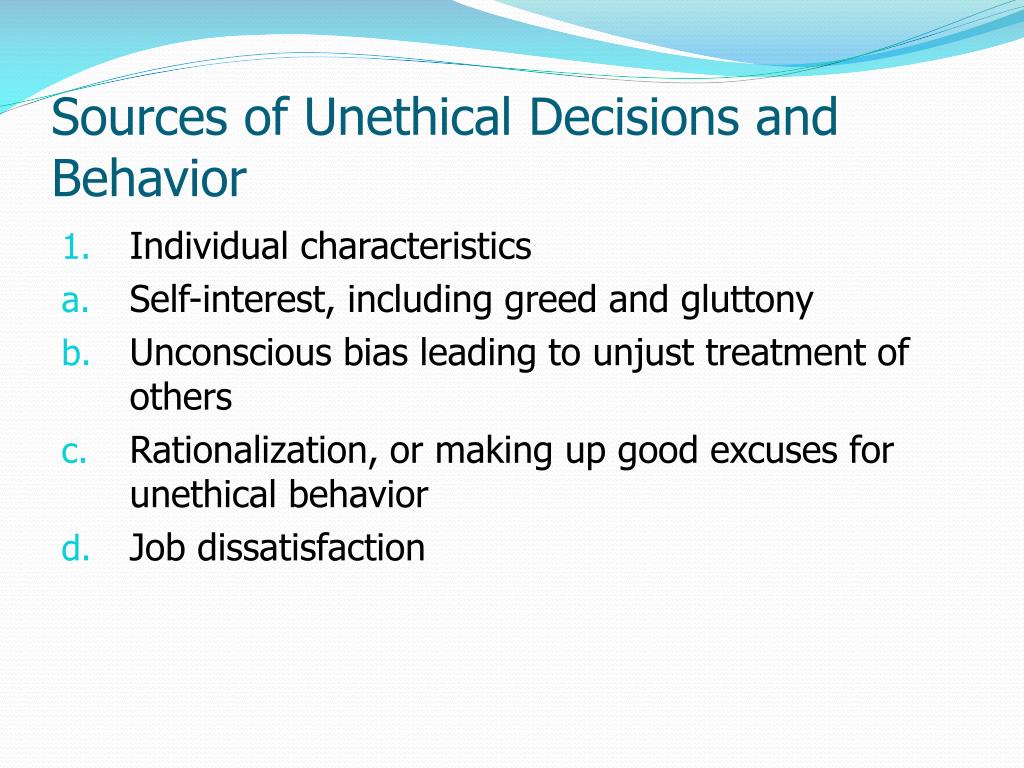 Sources of Unethical Decisions and Behavior

1. Individual characteristics
a. Self-interest, including greed and gluttony
b. Unconscious bias leading to unjust treatment of others
c. Rationalization, or making up good excuses for unethical behavior
d. Job dissatisfaction